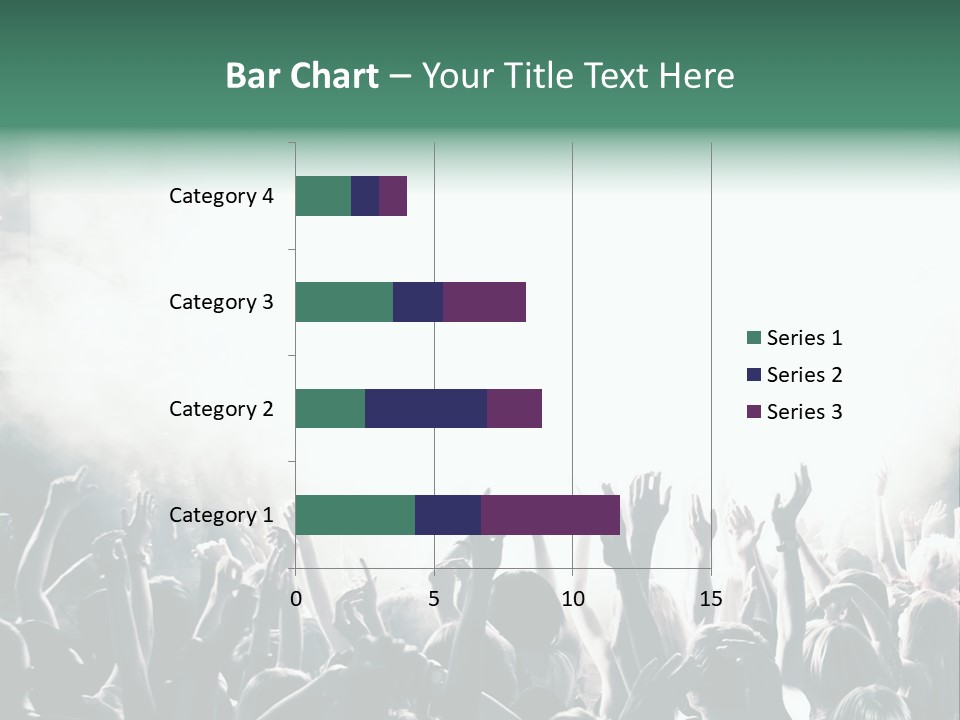 Bar Chart – Your Title Text Here

Category 4
Category 3
Category 2
Category 1

0
5
10
15

Series 1
Series 2
Series 3